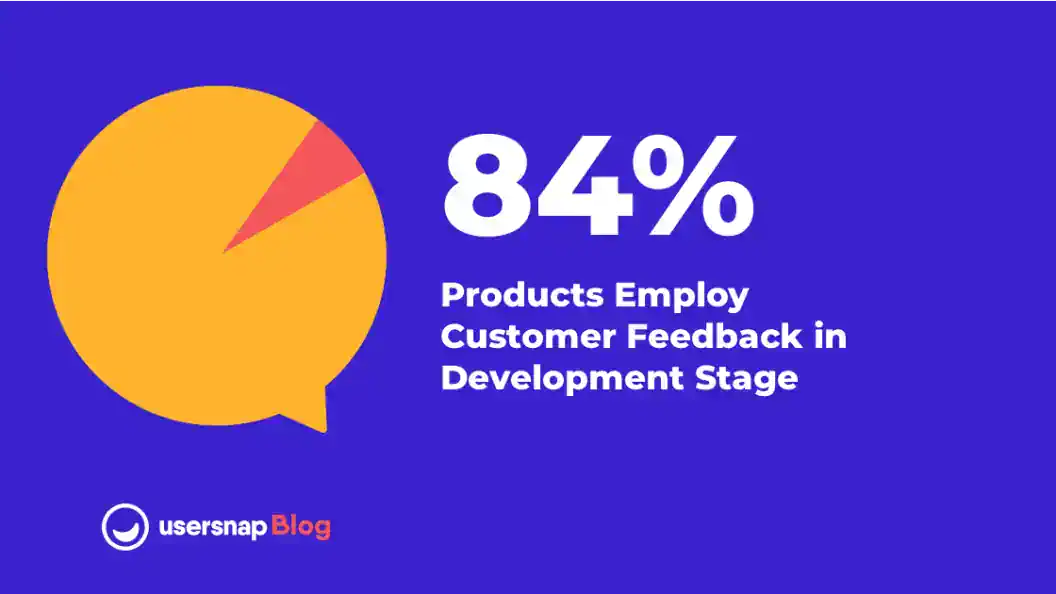 84%

Products Employ Customer Feedback in Development Stage

usersnap Blog